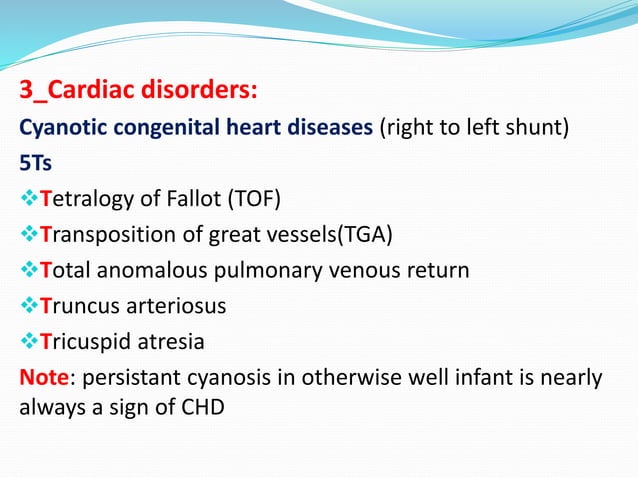 3_Cardiac disorders:

Cyanotic congenital heart diseases (right to left shunt)

5Ts

❖Tetralogy of Fallot (TOF)

❖Transposition of great vessels(TGA)

❖Total anomalous pulmonary venous return

❖Truncus arteriosus

❖Tricuspid atresia

Note: persistant cyanosis in otherwise well infant is nearly always a sign of CHD